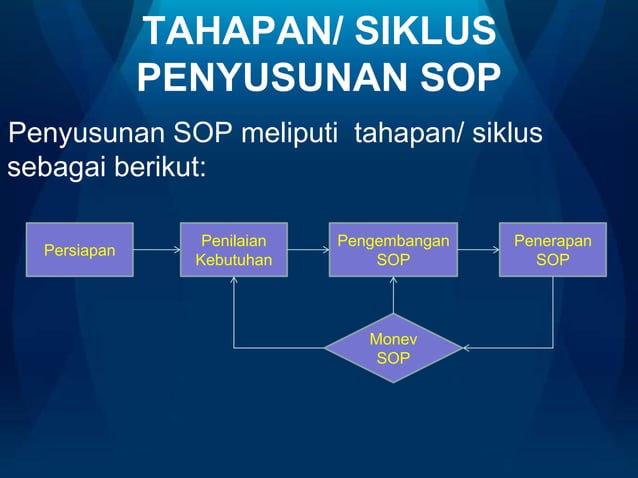 TAHAPAN/ SIKLUS PENYUSUNAN SOP

Penyusunan SOP meliputi tahapan/ siklus sebagai berikut:

Persiapan

Penilaian Kebutuhan

Pengembangan SOP

Penerapan SOP

Monev SOP